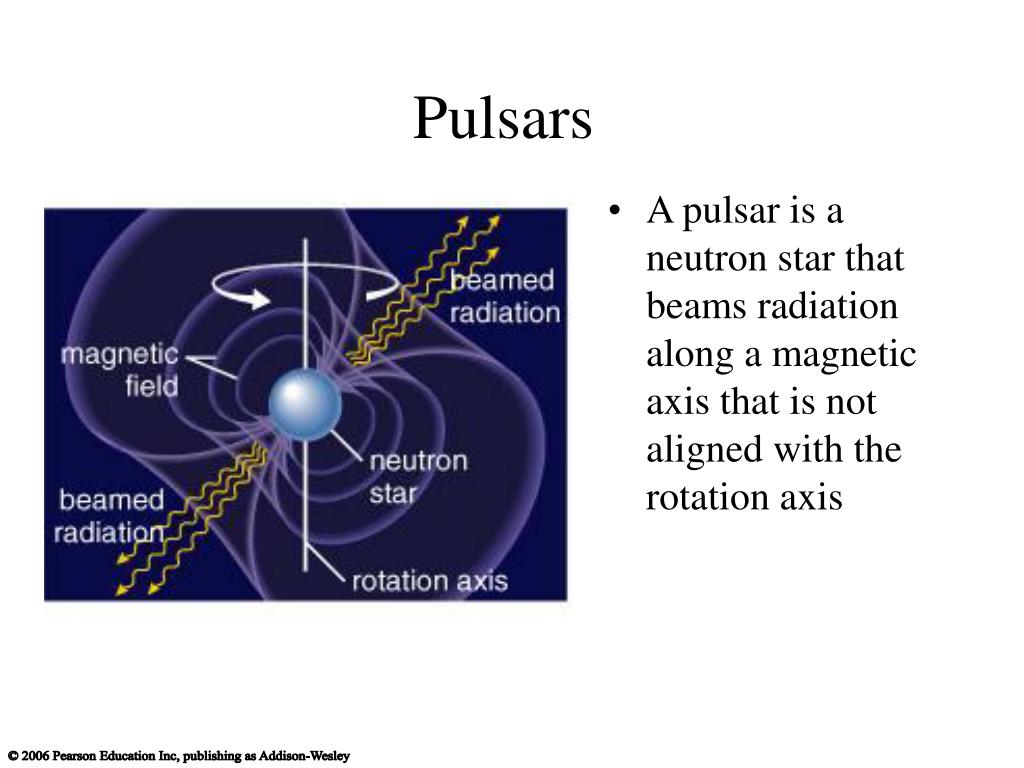 Pulsars

beamed radiation

magnetic field

neutron star

beamed radiation

rotation axis

• A pulsar is a neutron star that beams radiation along a magnetic axis that is not aligned with the rotation axis

© 2006 Pearson Education Inc, publishing as Addison-Wesley